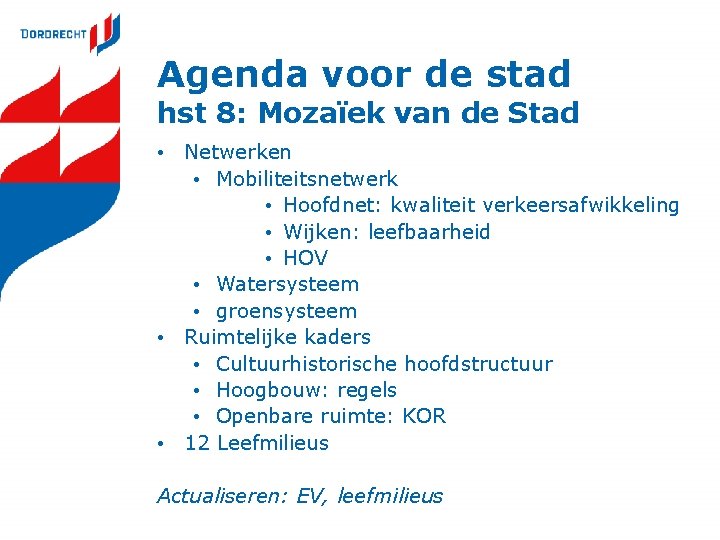 DORDRECHT

Agenda voor de stad
hst 8: Mozaïek van de Stad

• Netwerken
  • Mobiliteitsnetwerk
    • Hoofdnet: kwaliteit verkeersafwikkeling
    • Wijken: leefbaarheid
    • HOV
  • Watersysteem
  • groensysteem
• Ruimtelijke kaders
  • Cultuurhistorische hoofdstructuur
  • Hoogbouw: regels
  • Openbare ruimte: KOR
• 12 Leefmilieus

Actualiseren: EV, leefmilieus